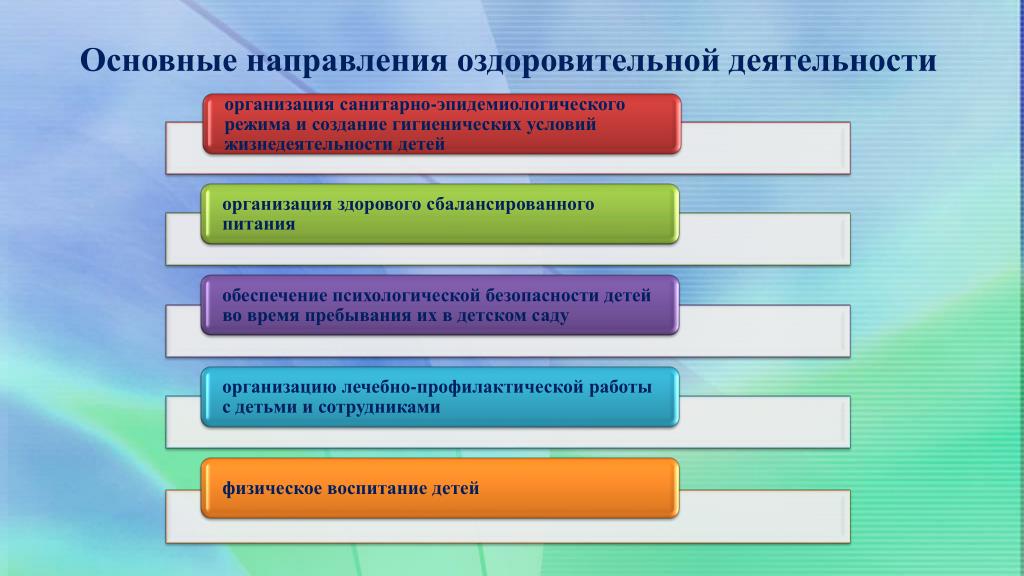 Основные направления оздоровительной деятельности

организация санитарно-эпидемиологического режима и создание гигиенических условий жизнедеятельности детей

организация здорового сбалансированного питания

обеспечение психологической безопасности детей во время пребывания их в детском саду

организацию лечебно-профилактической работы с детьми и сотрудниками

физическое воспитание детей